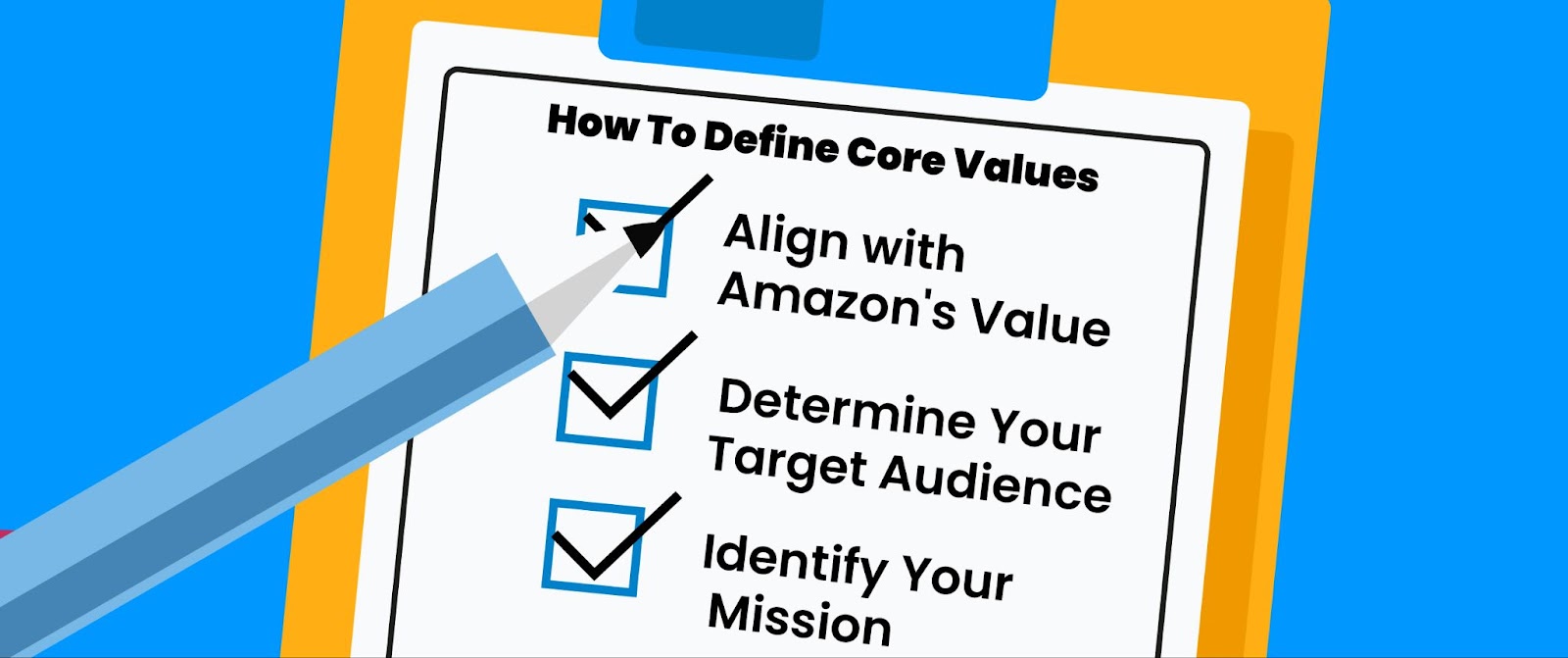 How To Define Core Values

Align with Amazon's Value

Determine Your Target Audience

Identify Your Mission